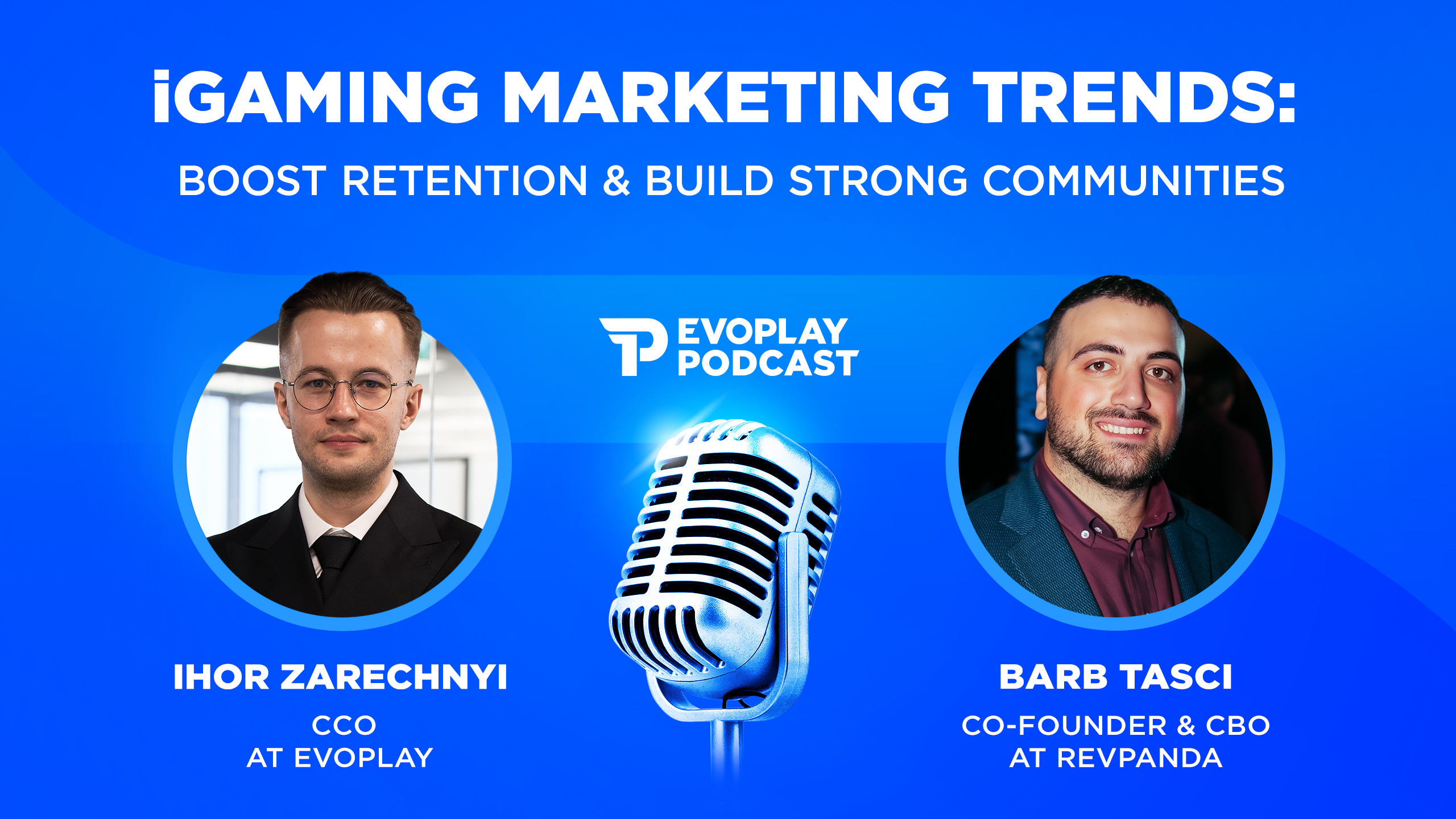 iGAMING MARKETING TRENDS:
BOOST RETENTION & BUILD STRONG COMMUNITIES

EVOPLAY PODCAST

IHOR ZARECHNYI
CCO
AT EVOPLAY

BARB TASCI
CO-FOUNDER & CBO
AT REVPANDA